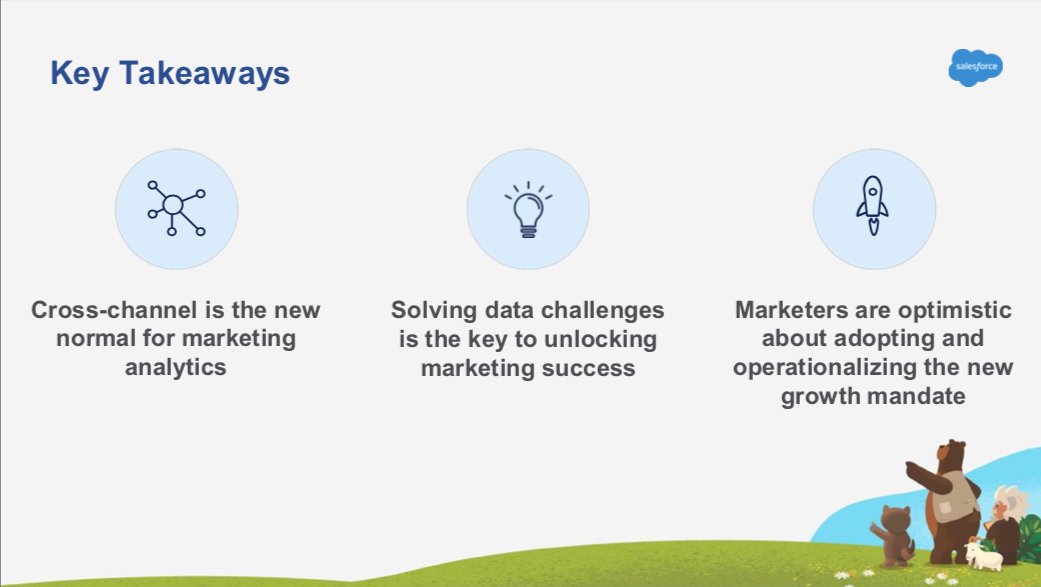 Key Takeaways

salesforce

Cross-channel is the new normal for marketing analytics

Solving data challenges is the key to unlocking marketing success

Marketers are optimistic about adopting and operationalizing the new growth mandate